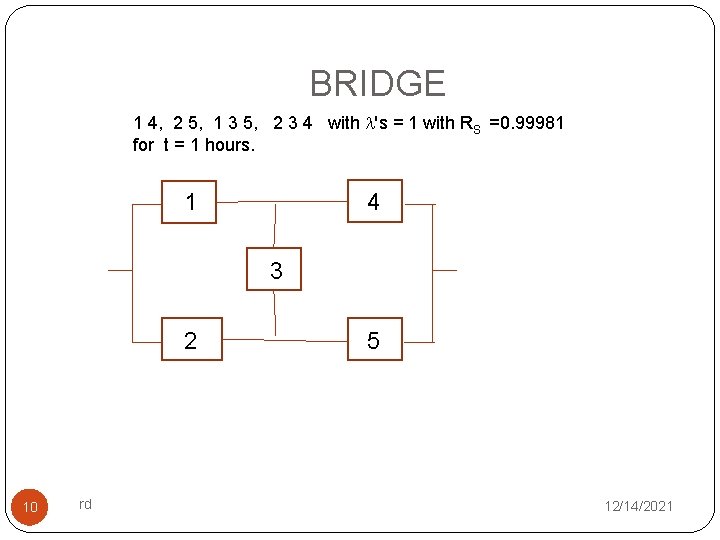 BRIDGE

1 4, 2 5, 1 3 5, 2 3 4 with $\lambda$'s = 1 with $R_S$ =0.99981 for t = 1 hours.

1

4

3

2

5

10

rd

12/14/2021